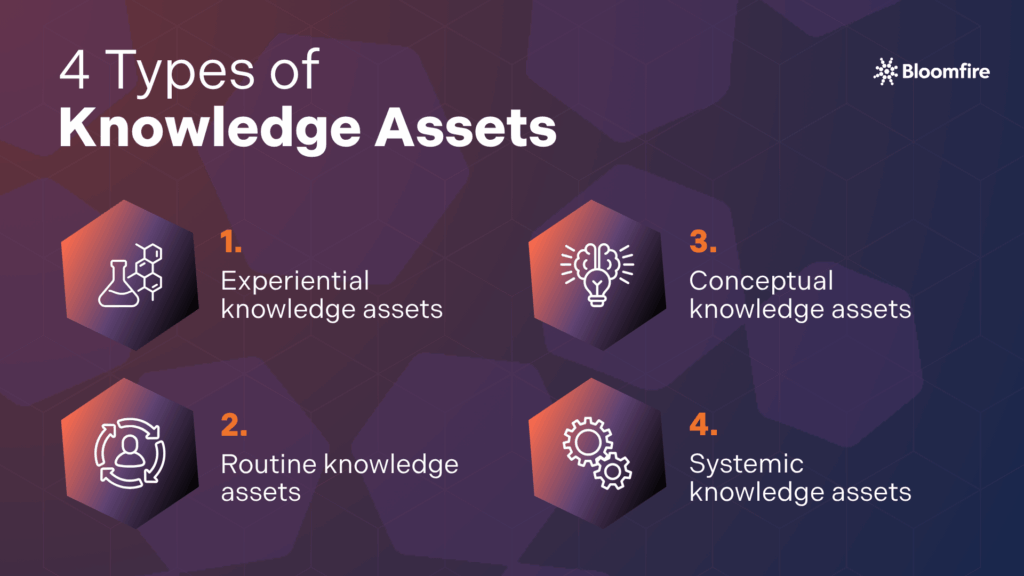 4 Types of
Knowledge Assets

Bloomfire

1.
Experiential knowledge assets

2.
Routine knowledge assets

3.
Conceptual knowledge assets

4.
Systemic knowledge assets